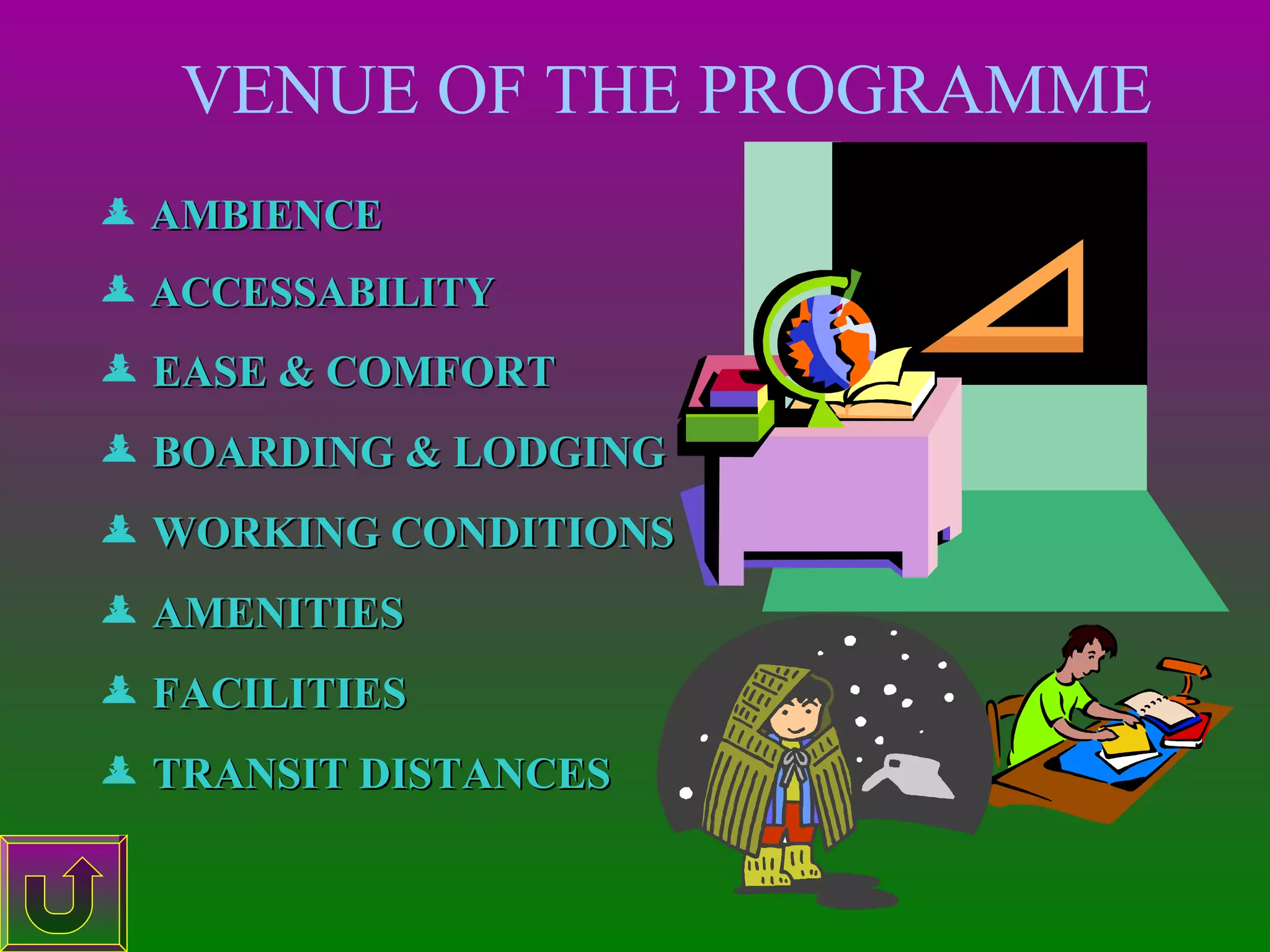 VENUE OF THE PROGRAMME

AMBIENCE

ACCESSABILITY

EASE & COMFORT

BOARDING & LODGING

WORKING CONDITIONS

AMENITIES

FACILITIES

TRANSIT DISTANCES